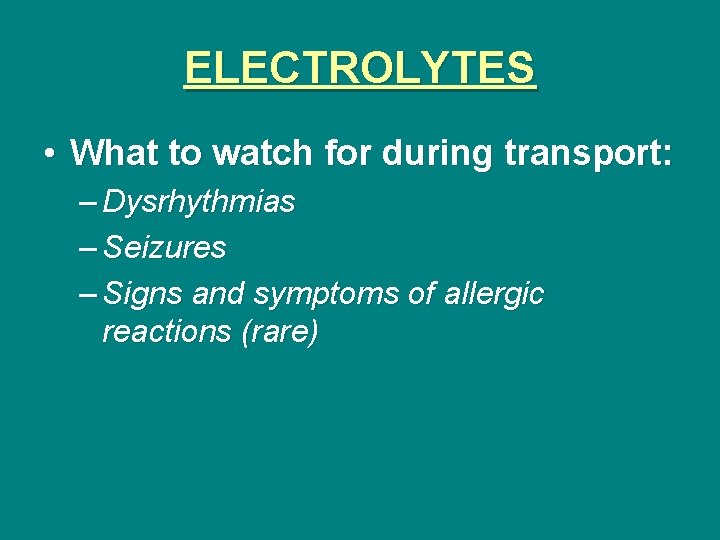 ELECTROLYTES

• What to watch for during transport:

– Dysrhythmias

– Seizures

– Signs and symptoms of allergic reactions (rare)